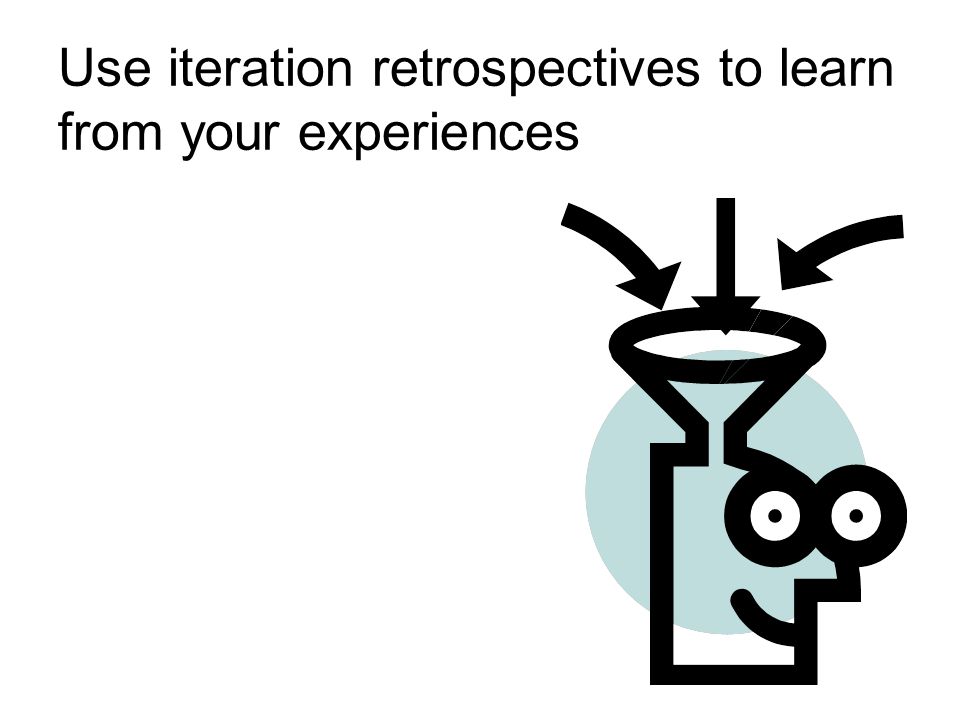 Use iteration retrospectives to learn from your experiences